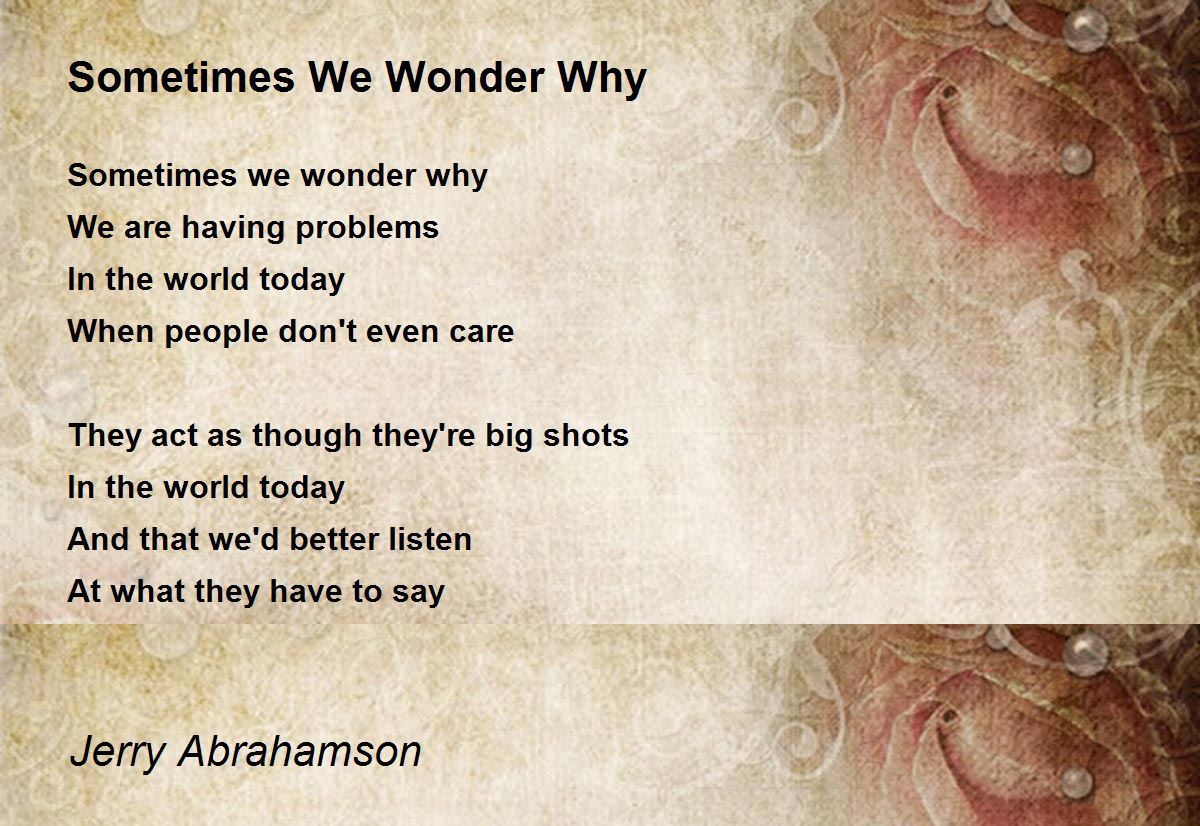 Sometimes We Wonder Why

Sometimes we wonder why
We are having problems
In the world today
When people don't even care

They act as though they're big shots
In the world today
And that we'd better listen
At what they have to say

Jerry Abrahamson